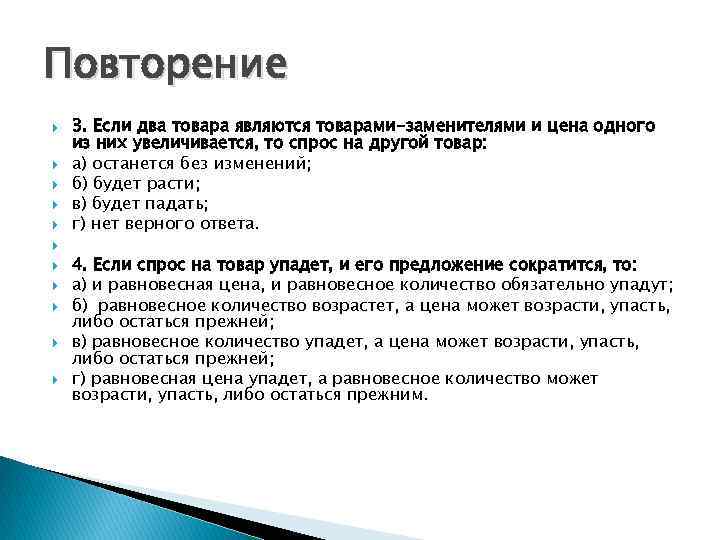 Повторение

3. Если два товара являются товарами-заменителями и цена одного из них увеличивается, то спрос на другой товар:

а) останется без изменений;

б) будет расти;

в) будет падать;

г) нет верного ответа.

4. Если спрос на товар упадет, и его предложение сократится, то:

а) и равновесная цена, и равновесное количество обязательно упадут;

б) равновесное количество возрастет, а цена может возрасти, упасть, либо остаться прежней;

в) равновесное количество упадет, а цена может возрасти, упасть, либо остаться прежней;

г) равновесная цена упадет, а равновесное количество может возрасти, упасть, либо остаться прежним.